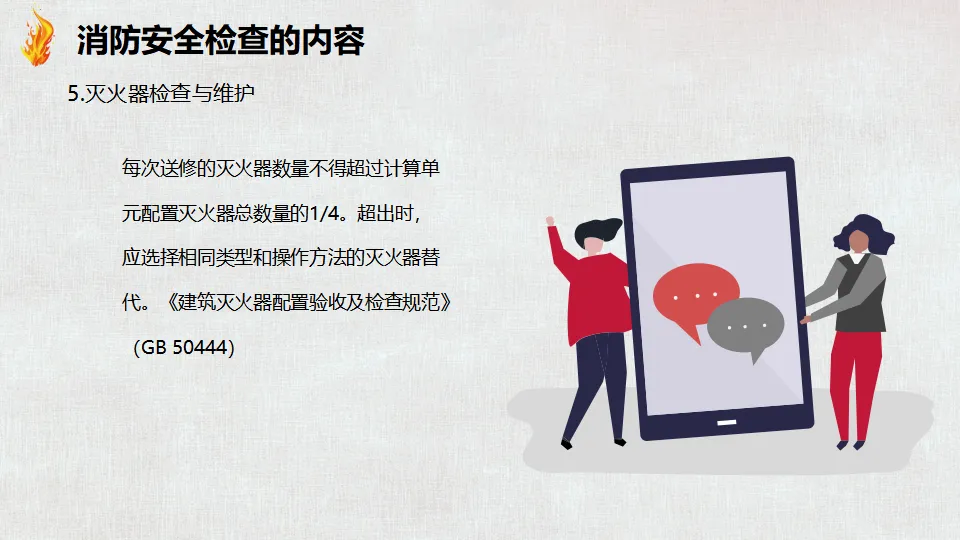 消防安全检查的内容

5.灭火器检查与维护

每次送修的灭火器数量不得超过计算单元配置灭火器总数量的1/4。超出时，应选择相同类型和操作方法的灭火器替代。《建筑灭火器配置验收及检查规范》（GB 50444）